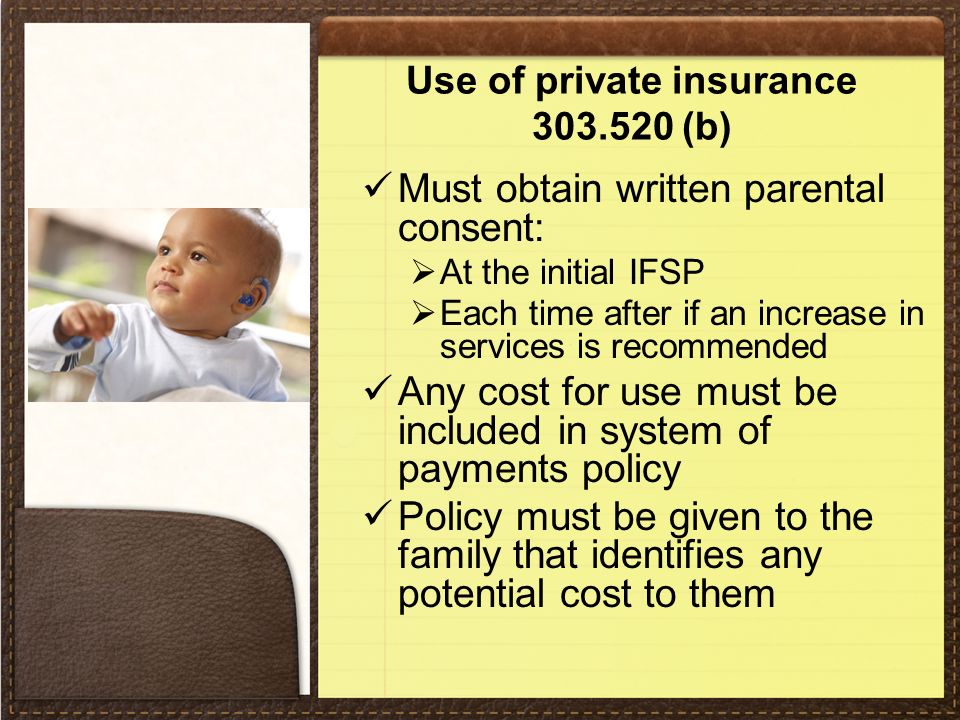 Use of private insurance
303.520 (b)

✓ Must obtain written parental consent:
➢ At the initial IFSP
➢ Each time after if an increase in services is recommended

✓ Any cost for use must be included in system of payments policy

✓ Policy must be given to the family that identifies any potential cost to them